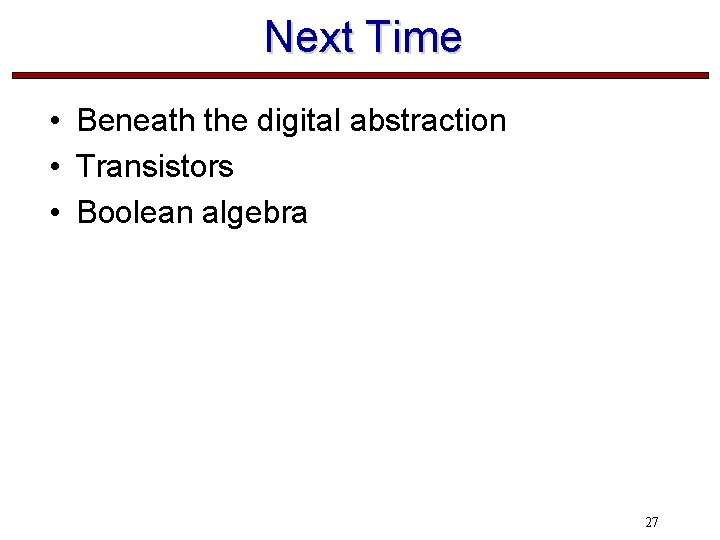 Next Time

• Beneath the digital abstraction
• Transistors
• Boolean algebra

27